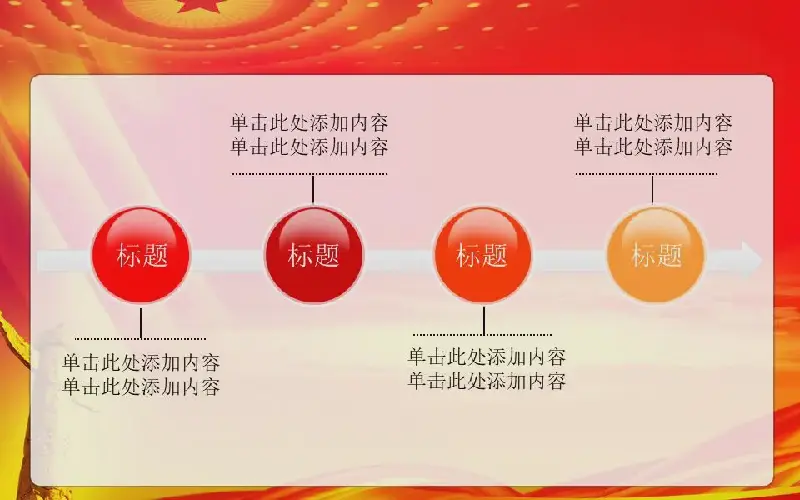 单击此处添加内容
单击此处添加内容

单击此处添加内容
单击此处添加内容

标题

标题

标题

标题

单击此处添加内容
单击此处添加内容

单击此处添加内容
单击此处添加内容